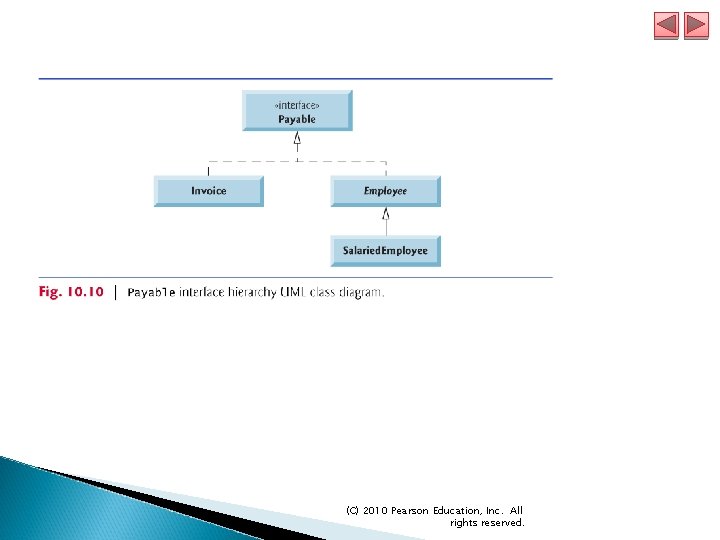 «interface»
Payable

Invoice

Employee

SalariedEmployee

Fig. 10.10 | Payable interface hierarchy UML class diagram.

(C) 2010 Pearson Education, Inc. All rights reserved.